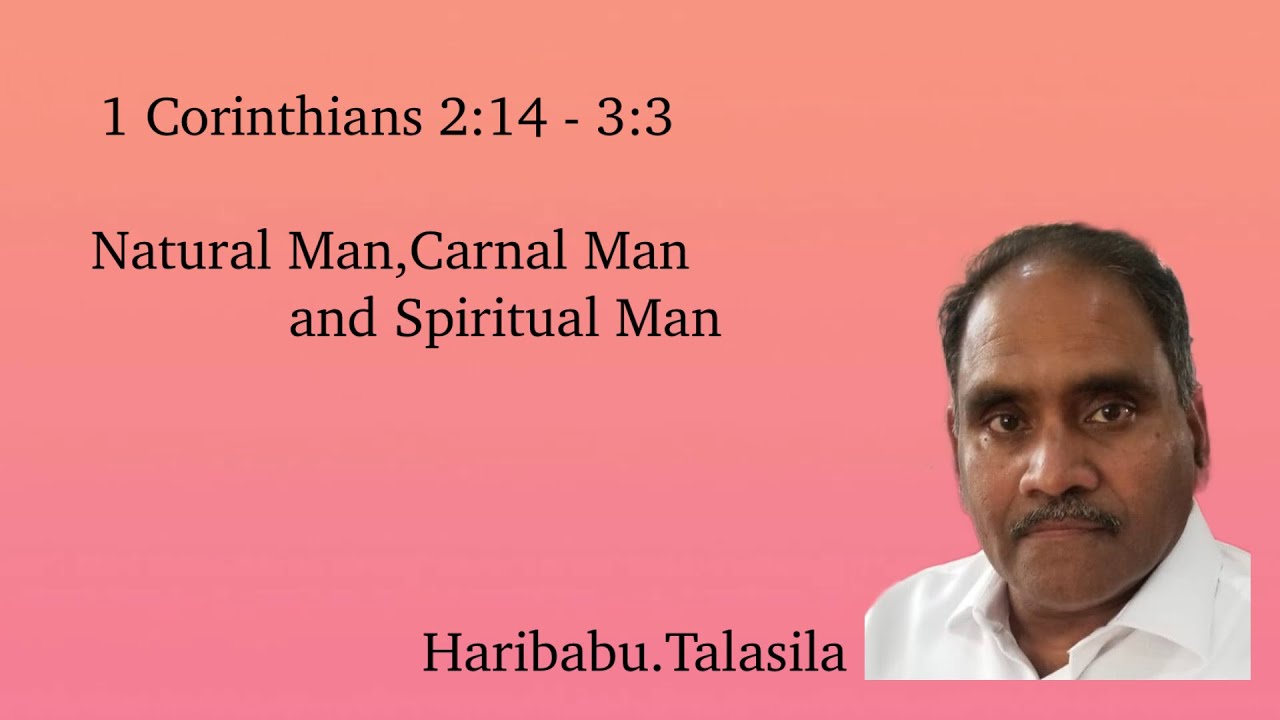 1 Corinthians 2:14 - 3:3

Natural Man,Carnal Man and Spiritual Man

Haribabu.Talasila